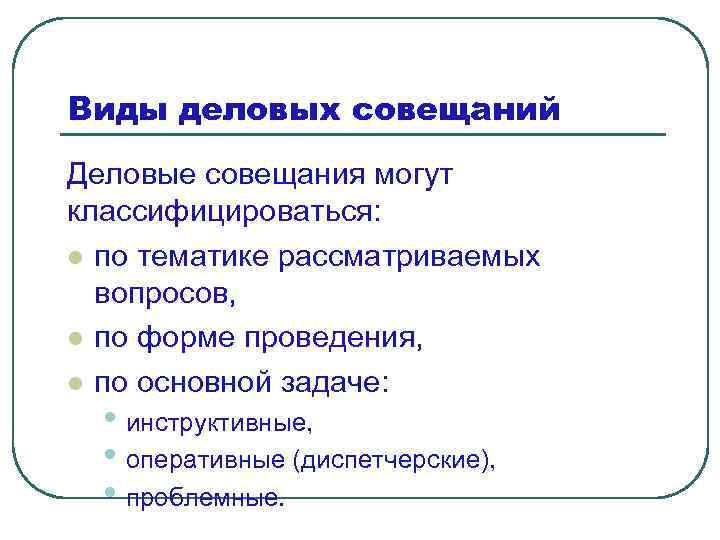 Виды деловых совещаний

Деловые совещания могут классифицироваться:

- по тематике рассматриваемых вопросов,
- по форме проведения,
- по основной задаче:
  - инструктивные,
  - оперативные (диспетчерские),
  - проблемные.